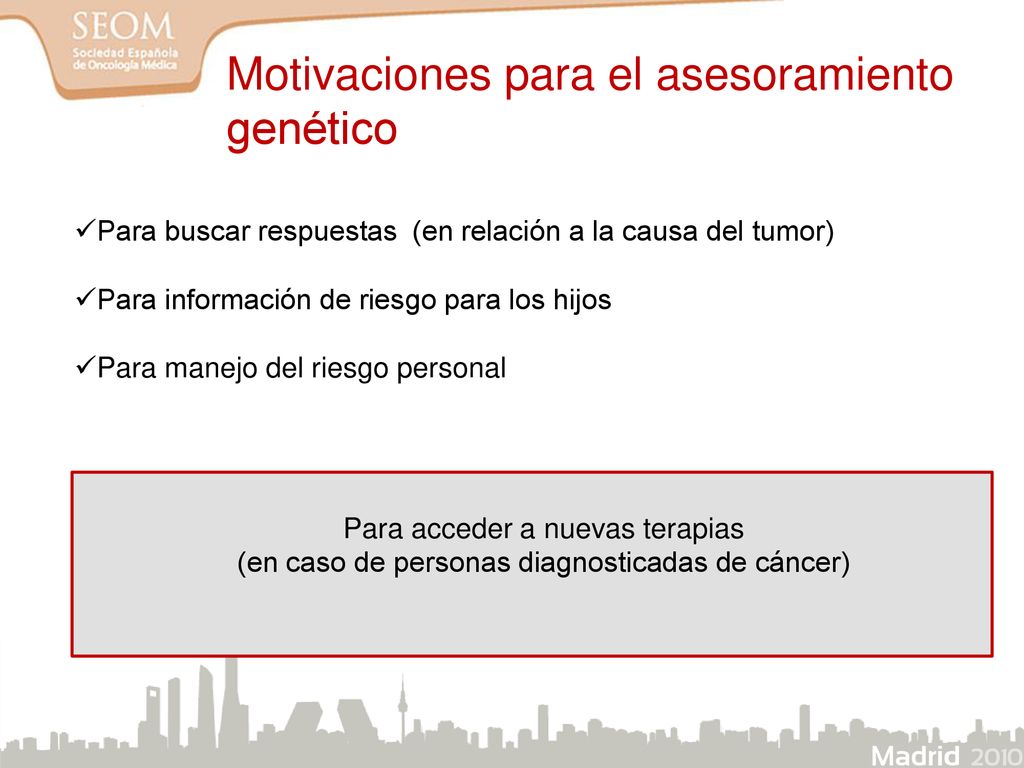 SEOM
Sociedad Española de Oncología Médica

Motivaciones para el asesoramiento genético

✓Para buscar respuestas (en relación a la causa del tumor)

✓Para información de riesgo para los hijos

✓Para manejo del riesgo personal

Para acceder a nuevas terapias
(en caso de personas diagnosticadas de cáncer)

Madrid 2010